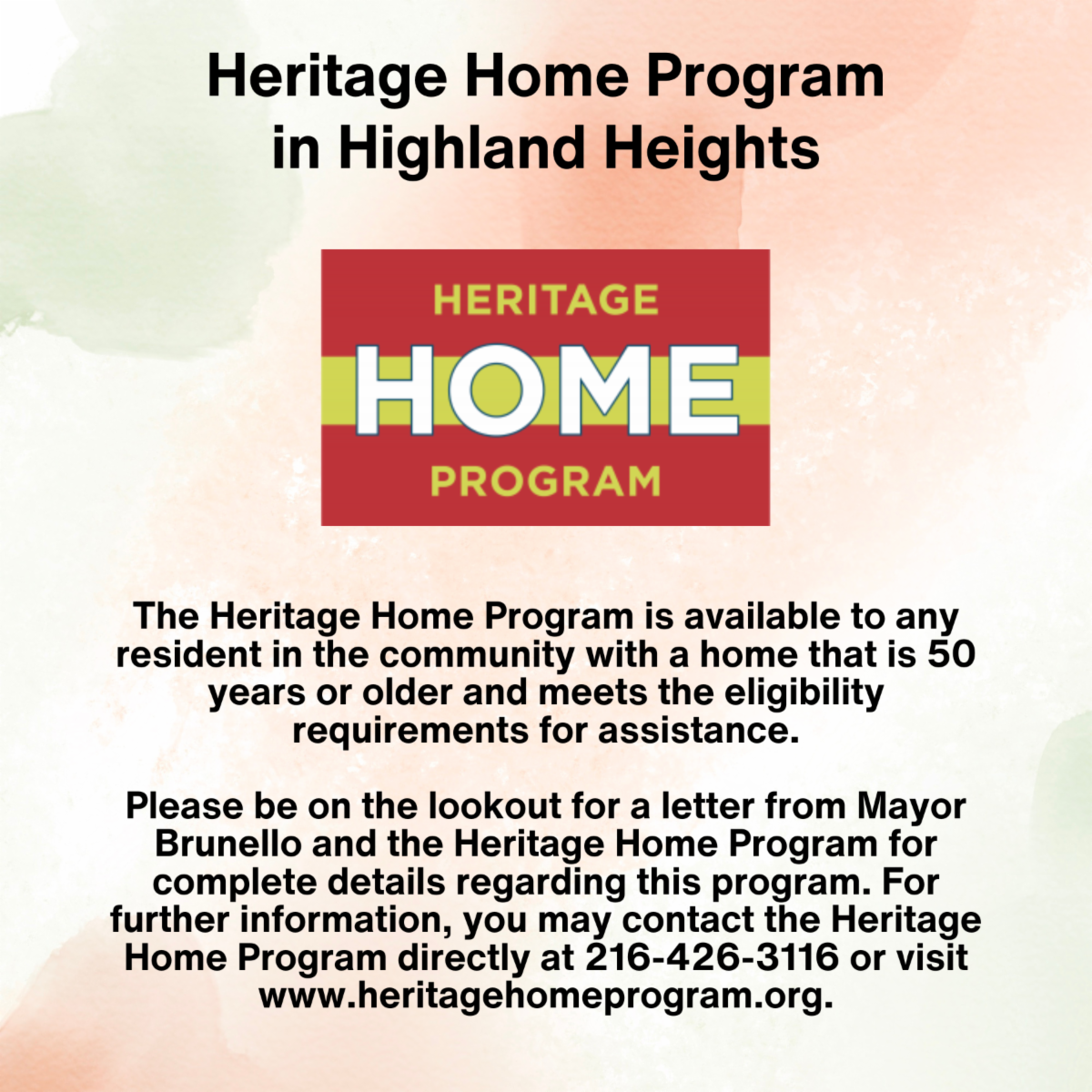 Heritage Home Program
in Highland Heights

HERITAGE
HOME
PROGRAM

The Heritage Home Program is available to any resident in the community with a home that is 50 years or older and meets the eligibility requirements for assistance.

Please be on the lookout for a letter from Mayor Brunello and the Heritage Home Program for complete details regarding this program. For further information, you may contact the Heritage Home Program directly at 216-426-3116 or visit www.heritagehomeprogram.org.